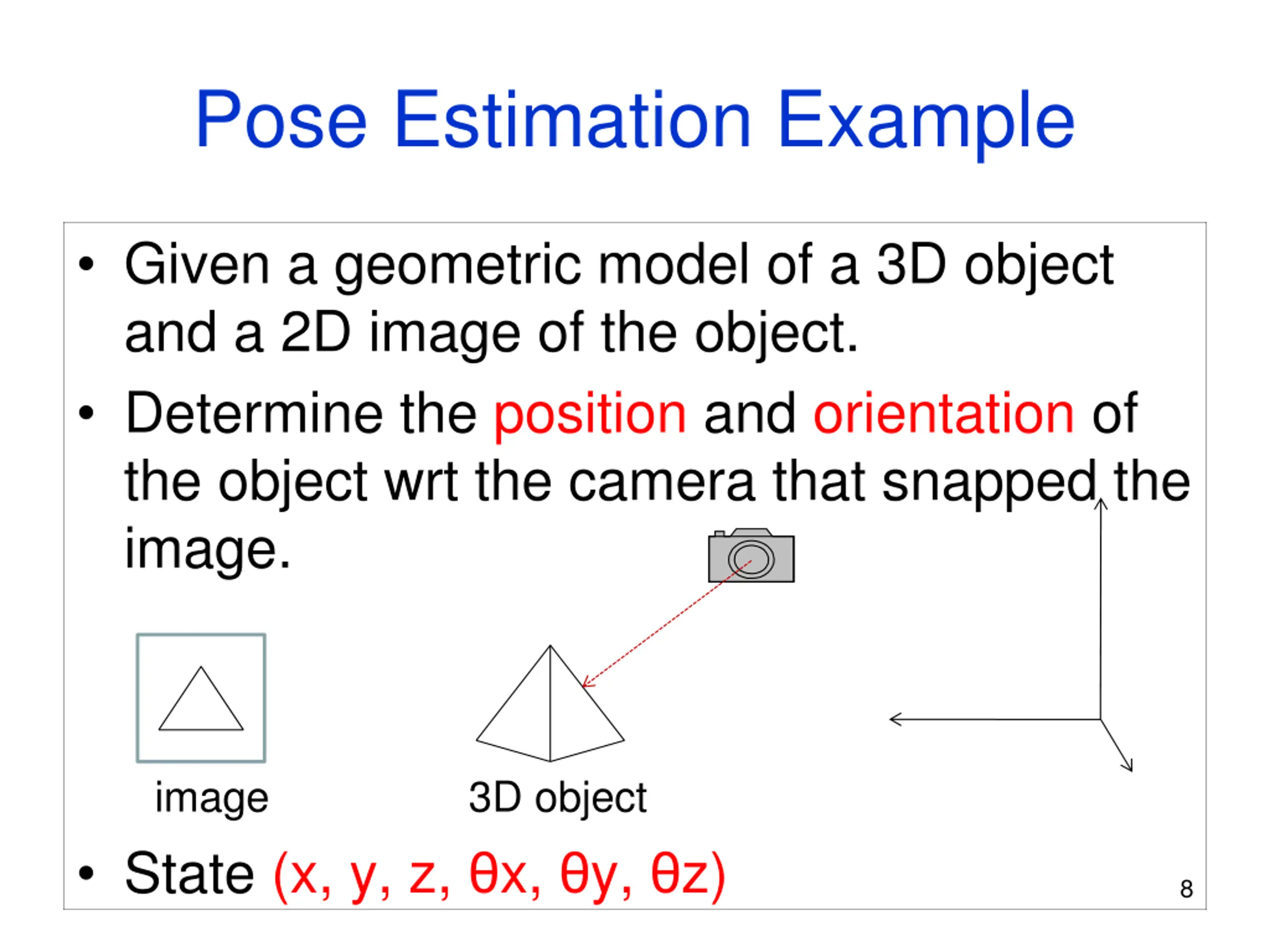 Pose Estimation Example

• Given a geometric model of a 3D object and a 2D image of the object.

• Determine the position and orientation of the object wrt the camera that snapped the image.

image

3D object

• State (x, y, z, θx, θy, θz)

8